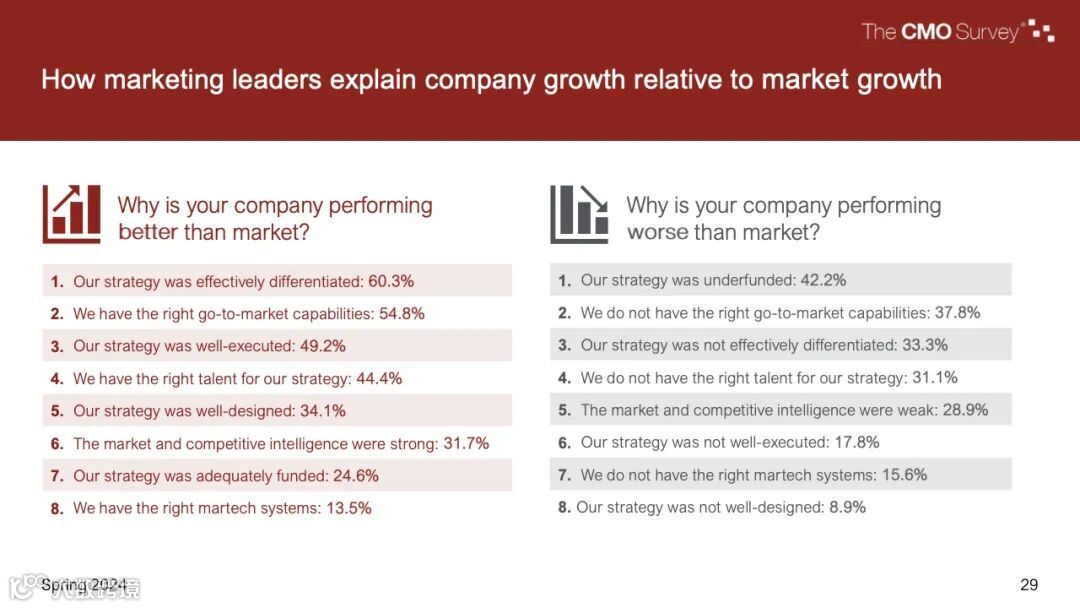 The CMO Survey

How marketing leaders explain company growth relative to market growth

Why is your company performing better than market?

1. Our strategy was effectively differentiated: 60.3%
2. We have the right go-to-market capabilities: 54.8%
3. Our strategy was well-executed: 49.2%
4. We have the right talent for our strategy: 44.4%
5. Our strategy was well-designed: 34.1%
6. The market and competitive intelligence were strong: 31.7%
7. Our strategy was adequately funded: 24.6%
8. We have the right martech systems: 13.5%

Why is your company performing worse than market?

1. Our strategy was underfunded: 42.2%
2. We do not have the right go-to-market capabilities: 37.8%
3. Our strategy was not effectively differentiated: 33.3%
4. We do not have the right talent for our strategy: 31.1%
5. The market and competitive intelligence were weak: 28.9%
6. Our strategy was not well-executed: 17.8%
7. We do not have the right martech systems: 15.6%
8. Our strategy was not well-designed: 8.9%

Spring 2024

29